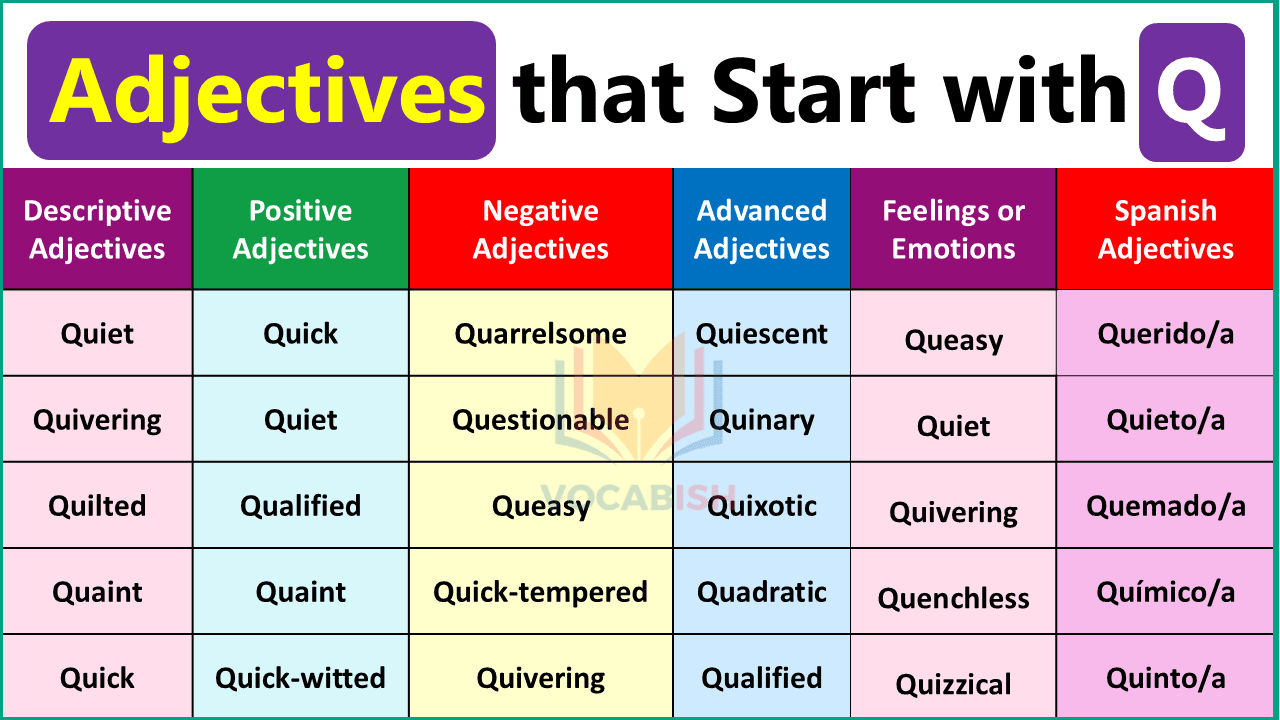 Adjectives that Start with Q

| Descriptive Adjectives | Positive Adjectives | Negative Adjectives | Advanced Adjectives | Feelings or Emotions | Spanish Adjectives |
|---|---|---|---|---|---|
| Quiet | Quick | Quarrelsome | Quiescent | Queasy | Querido/a |
| Quivering | Quiet | Questionable | Quinary | Quiet | Quieto/a |
| Quilted | Qualified | Queasy | Quixotic | Quivering | Quemado/a |
| Quaint | Quaint | Quick-tempered | Quadratic | Quenchless | Químico/a |
| Quick | Quick-witted | Quivering | Qualified | Quizzical | Quinto/a |

VOCABISH